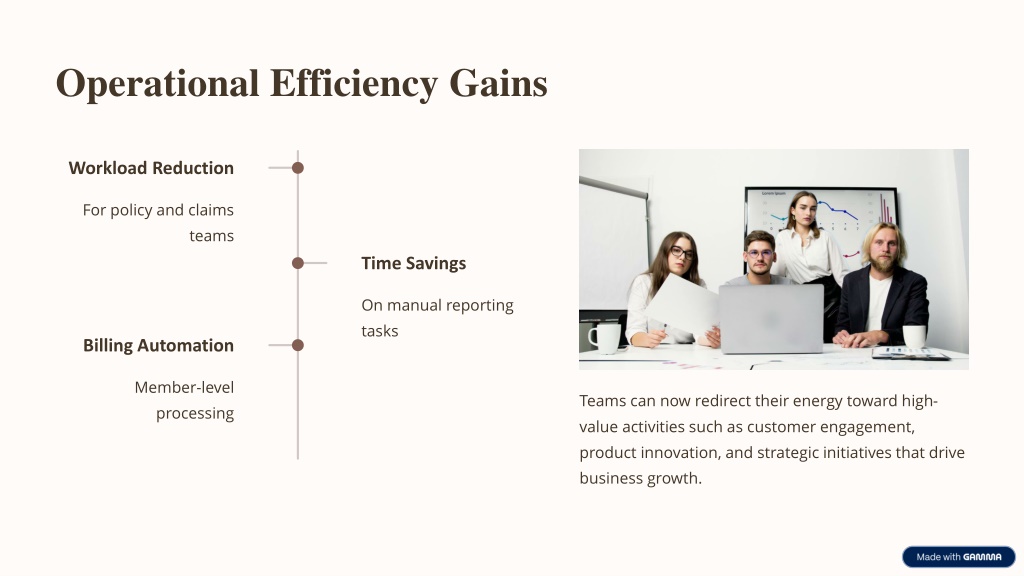 Operational Efficiency Gains

Workload Reduction

For policy and claims teams

Time Savings

On manual reporting tasks

Billing Automation

Member-level processing

Teams can now redirect their energy toward high-value activities such as customer engagement, product innovation, and strategic initiatives that drive business growth.

Made with GAMMA